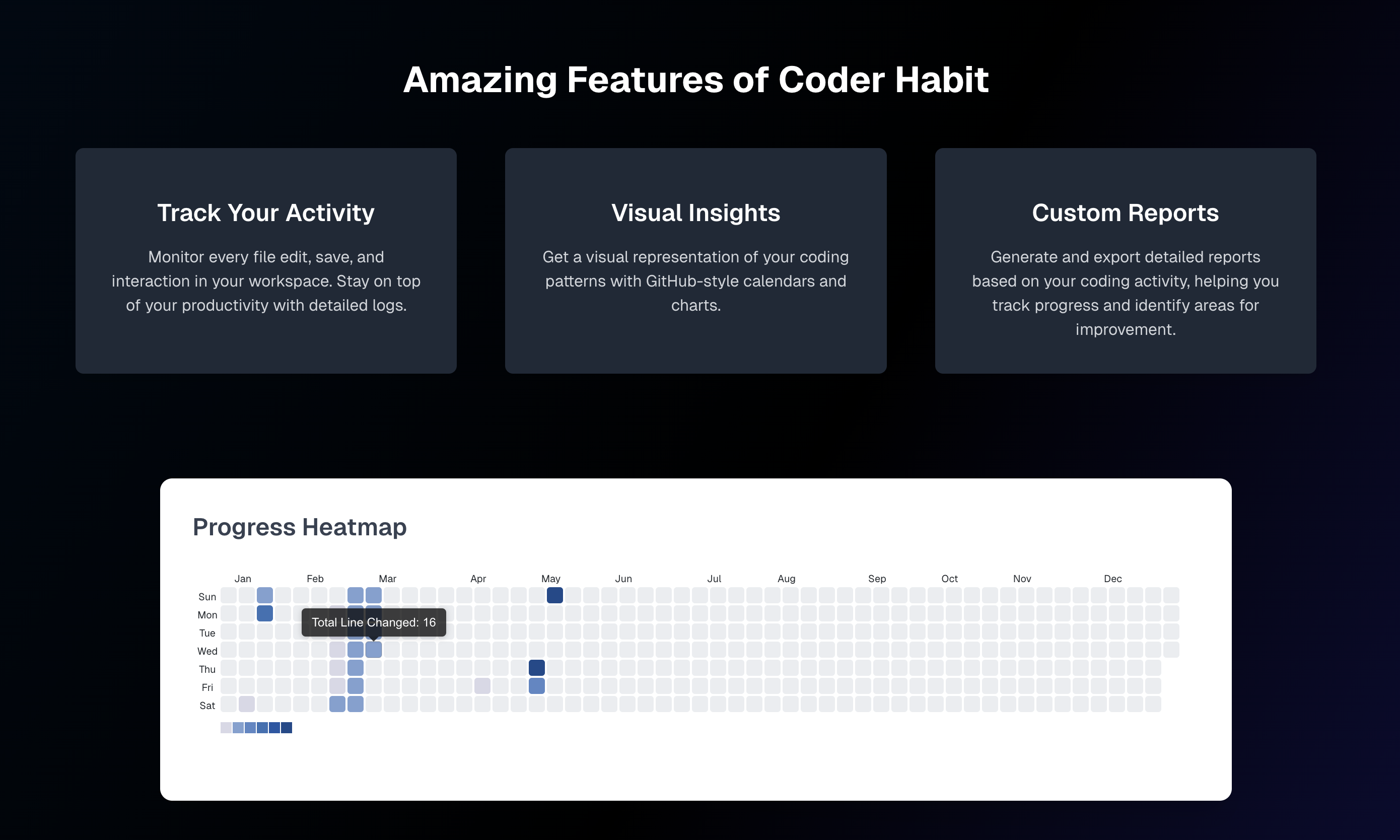 Amazing Features of Coder Habit

Track Your Activity

Monitor every file edit, save, and interaction in your workspace. Stay on top of your productivity with detailed logs.

Visual Insights

Get a visual representation of your coding patterns with GitHub-style calendars and charts.

Custom Reports

Generate and export detailed reports based on your coding activity, helping you track progress and identify areas for improvement.

Progress Heatmap

Jan Feb Mar Apr May Jun Jul Aug Sep Oct Nov Dec

Sun
Mon
Tue
Wed
Thu
Fri
Sat

Total Line Changed: 16